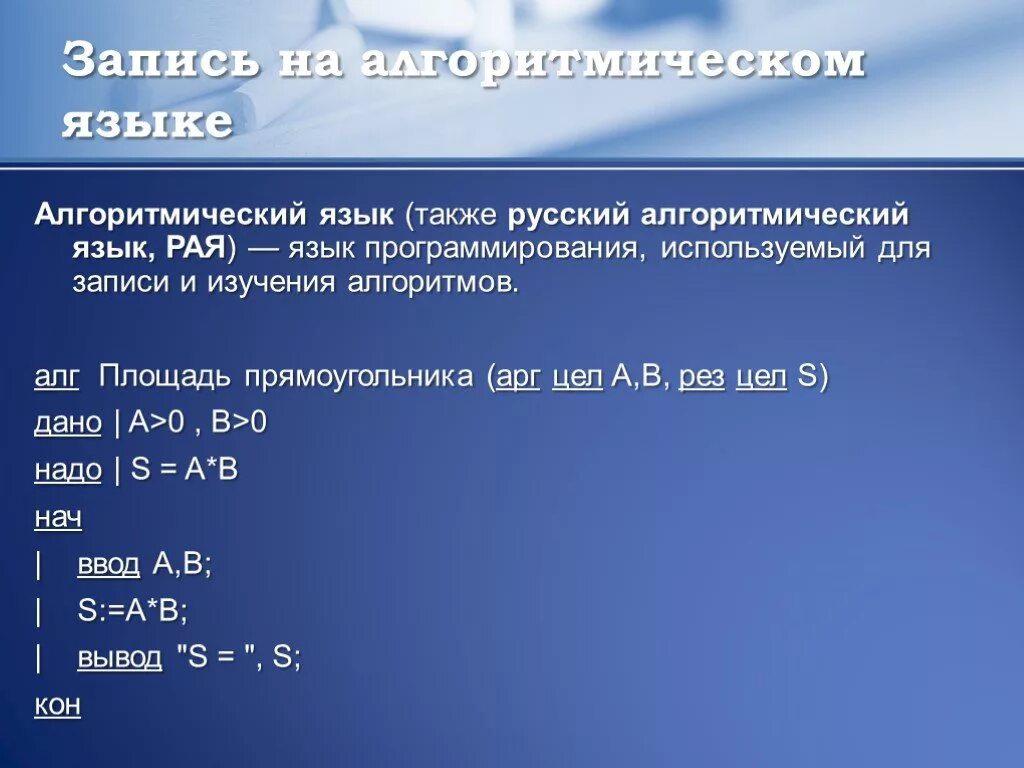 Запись на алгоритмическом языке

Алгоритмический язык (также русский алгоритмический язык, РАЯ) — язык программирования, используемый для записи и изучения алгоритмов.

алг Площадь прямоугольника (арг цел A,B, рез цел S)
дано | A>0 , B>0
надо | S = A*B
нач
| ввод A,B;
| S:=A*B;
| вывод "S = ", S;
кон